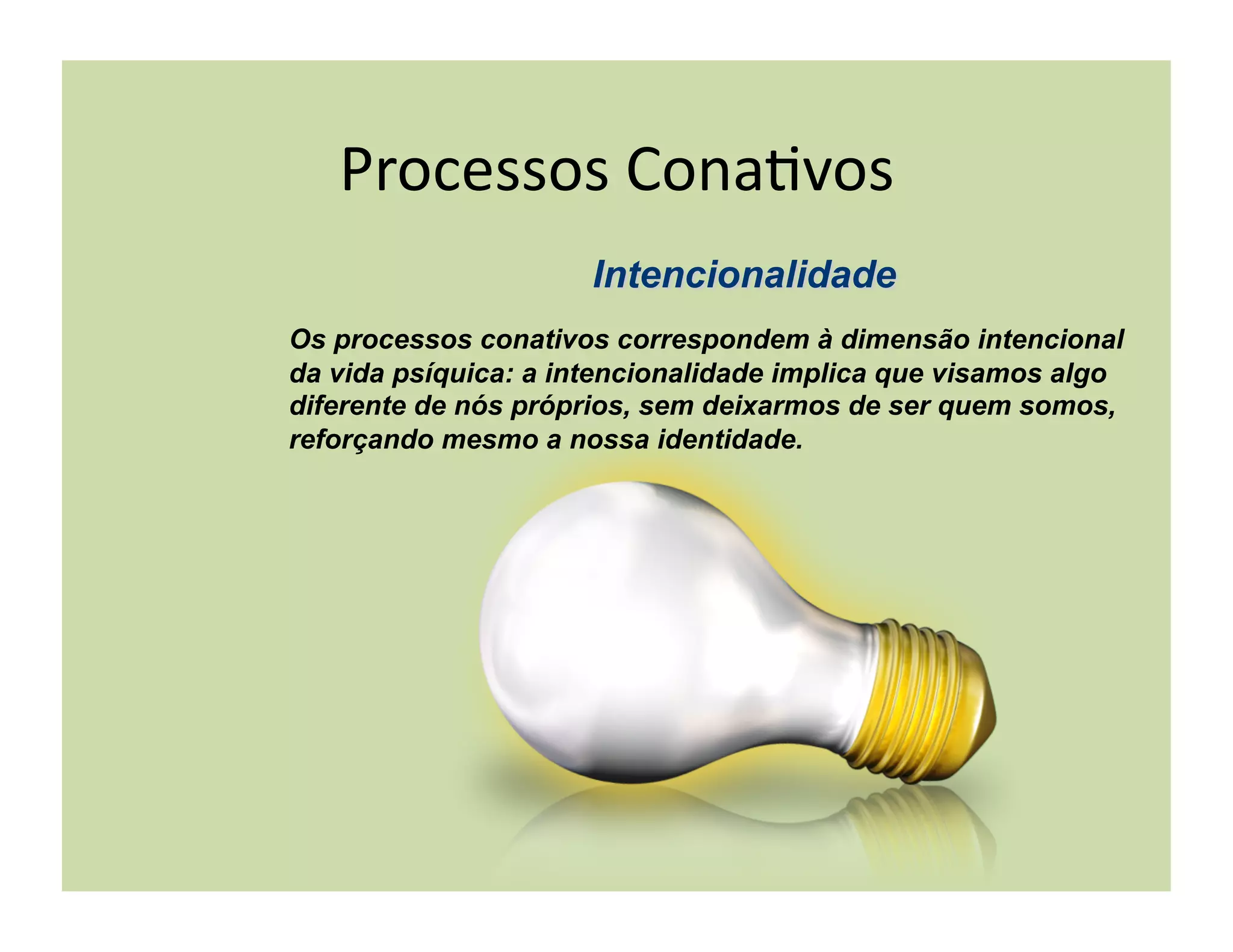 Processos Conativos

Intencionalidade

Os processos conativos correspondem à dimensão intencional da vida psíquica: a intencionalidade implica que visamos algo diferente de nós próprios, sem deixarmos de ser quem somos, reforçando mesmo a nossa identidade.